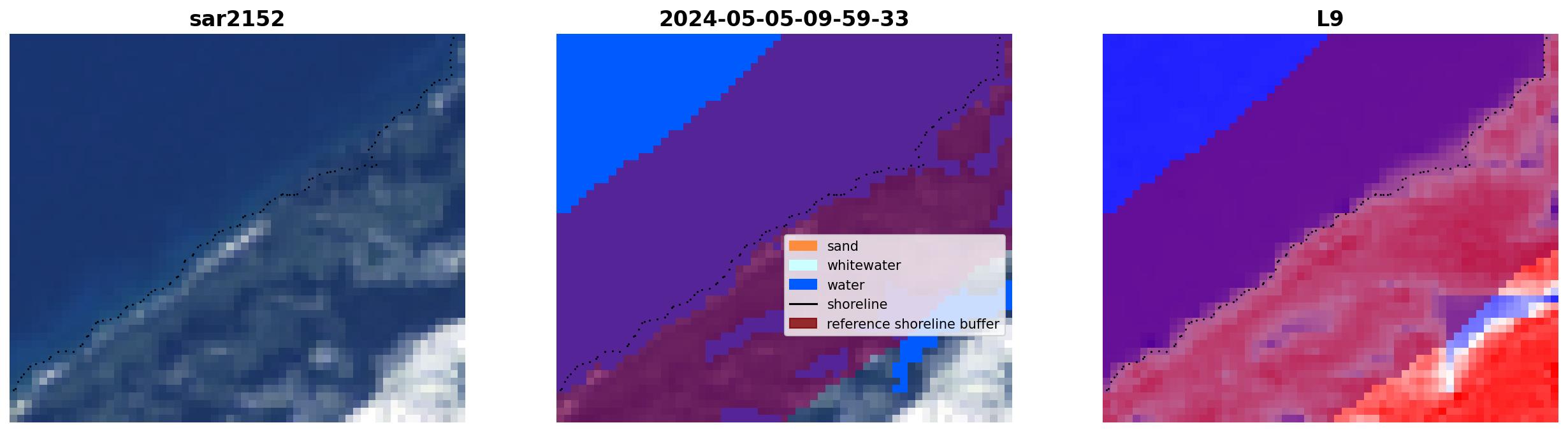 sar2152

2024-05-05-09-59-33

sand
whitewater
water
shoreline
reference shoreline buffer

L9